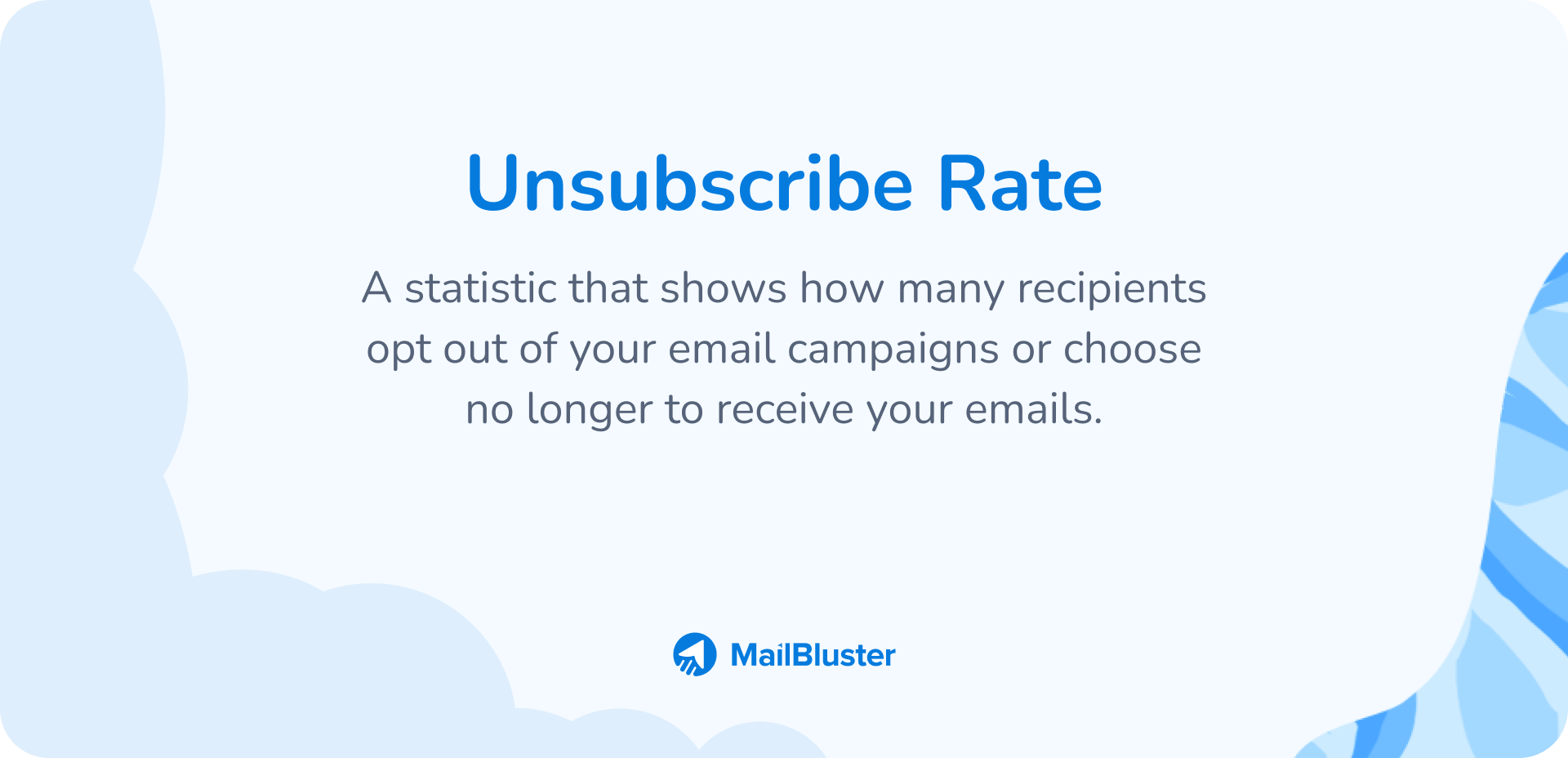 Unsubscribe Rate

A statistic that shows how many recipients opt out of your email campaigns or choose no longer to receive your emails.

MailBluster